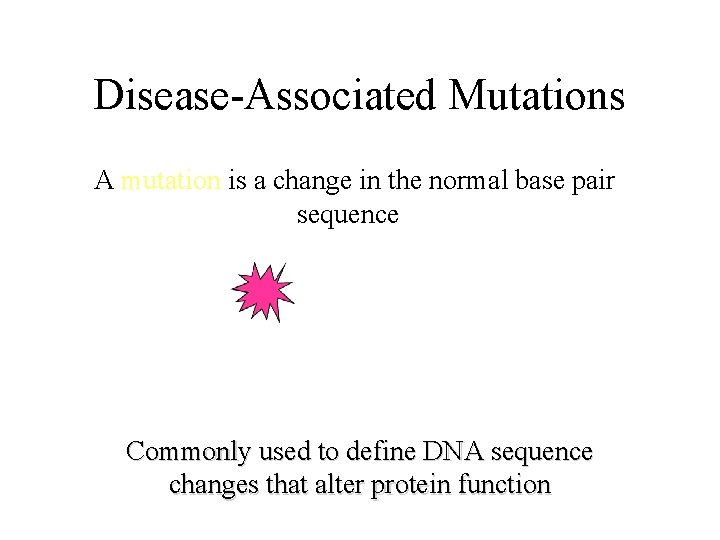 Disease-Associated Mutations

A mutation is a change in the normal base pair sequence

Commonly used to define DNA sequence changes that alter protein function